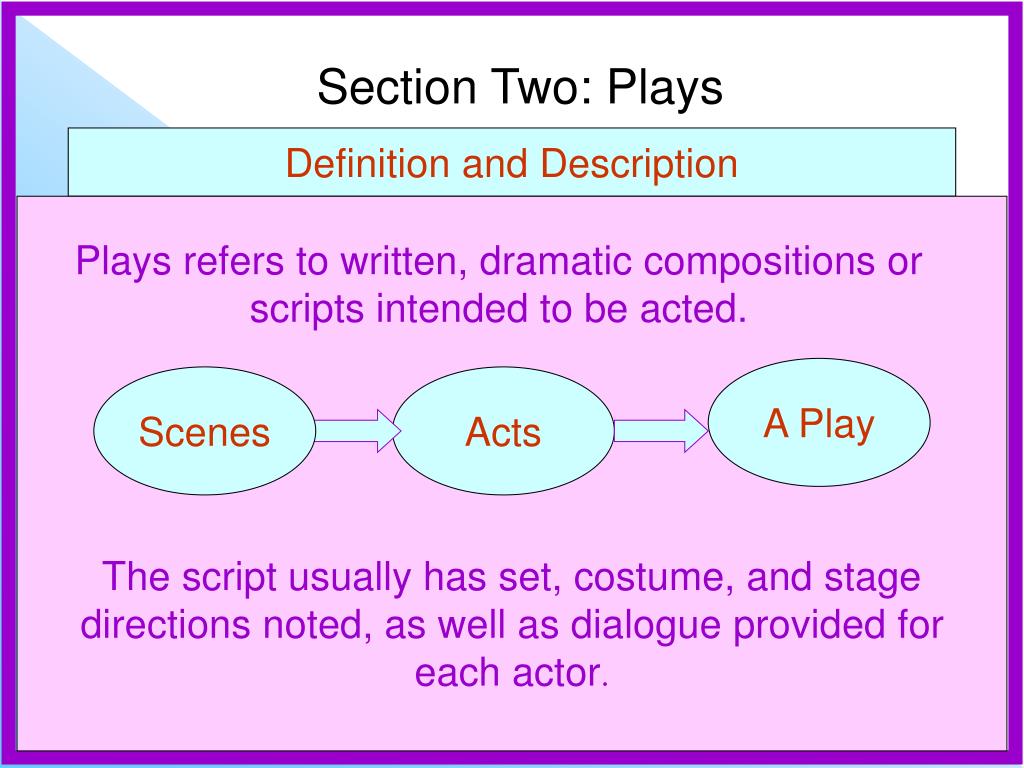 Section Two: Plays

Definition and Description

Plays refers to written, dramatic compositions or scripts intended to be acted.

Scenes

Acts

A Play

The script usually has set, costume, and stage directions noted, as well as dialogue provided for each actor.